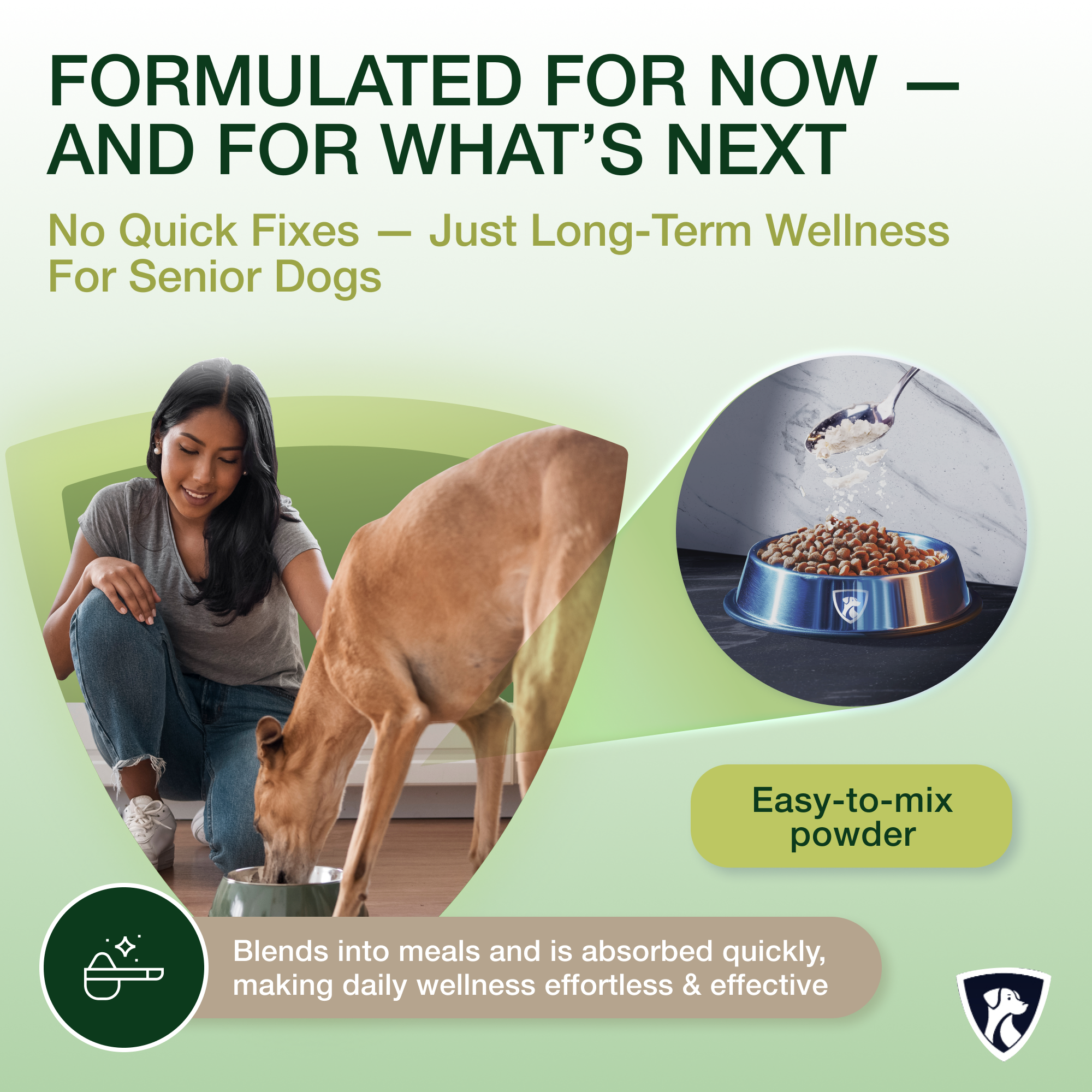 FORMULATED FOR NOW — AND FOR WHAT'S NEXT

No Quick Fixes — Just Long-Term Wellness For Senior Dogs

Easy-to-mix powder

Blends into meals and is absorbed quickly, making daily wellness effortless & effective